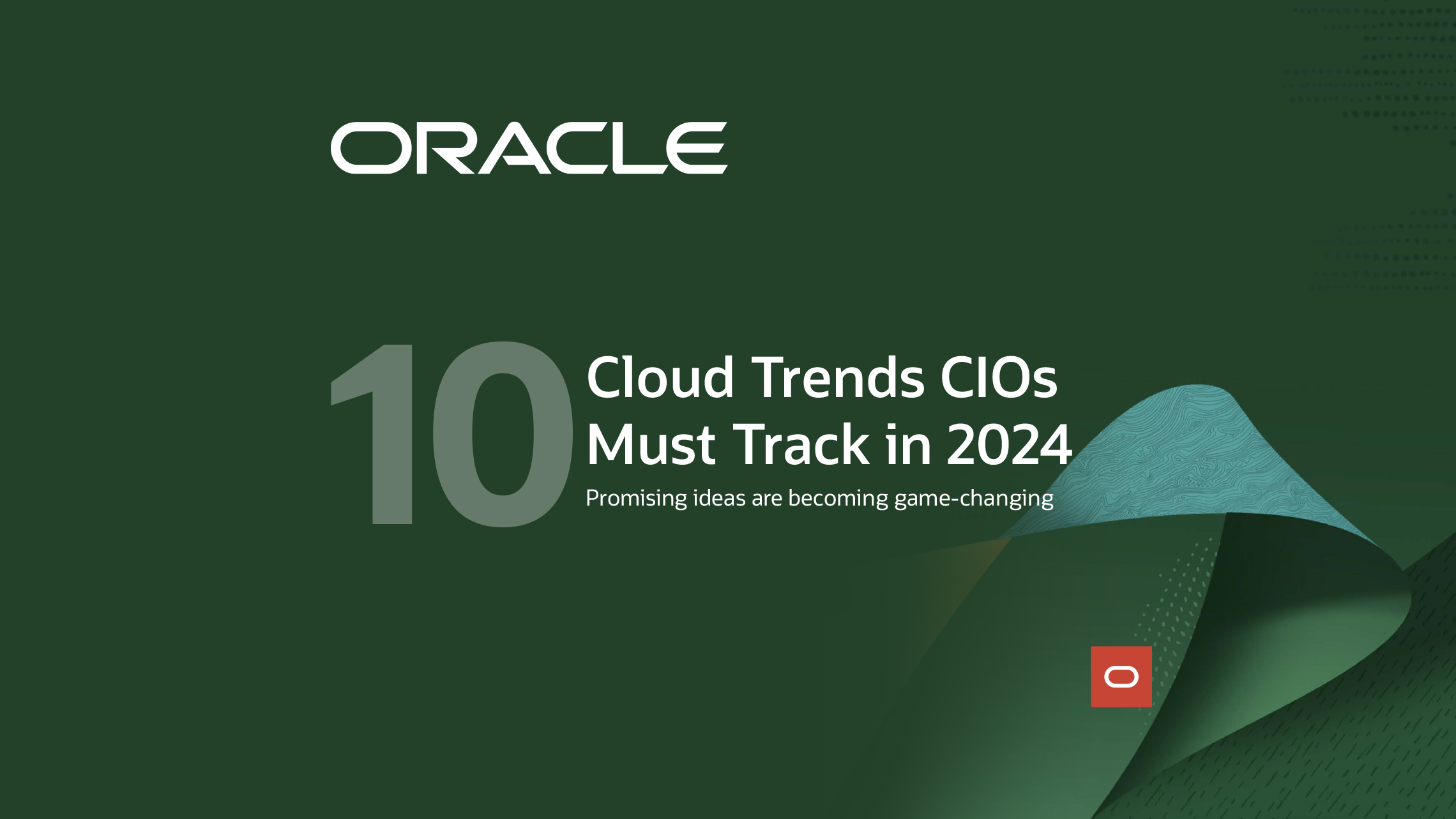 ORACLE

10 Cloud Trends CIOs Must Track in 2024

Promising ideas are becoming game-changing